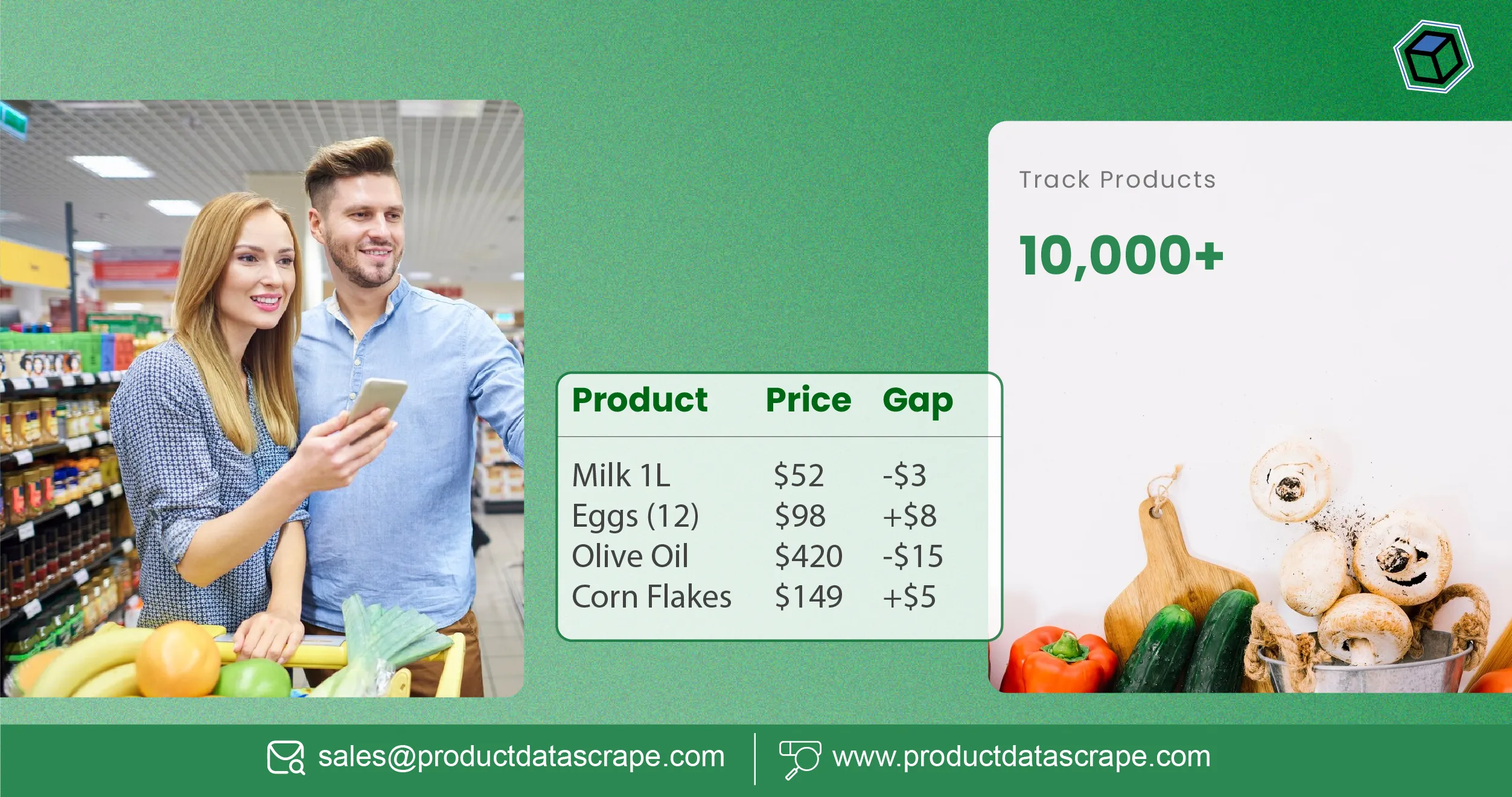 Track Products

10,000+

| Product | Price | Gap |
|---|---|---|
| Milk 1L | \$52 | -\$3 |
| Eggs (12) | \$98 | +\$8 |
| Olive Oil | \$420 | -\$15 |
| Corn Flakes | \$149 | +\$5 |

sales@productdatascrape.com

www.productdatascrape.com